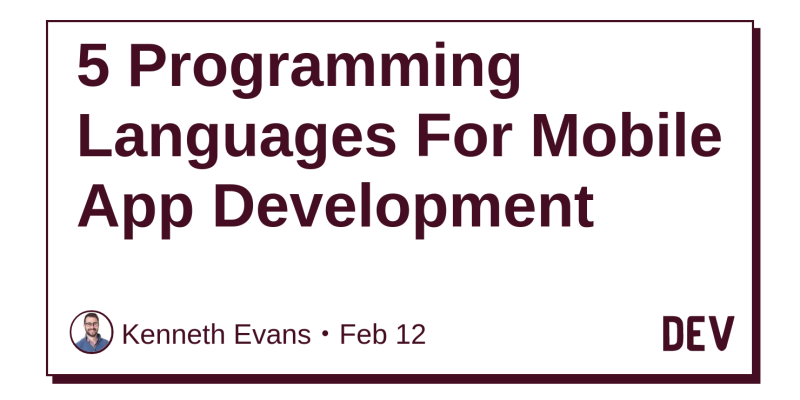 5 Programming Languages For Mobile App Development

Kenneth Evans • Feb 12

DEV